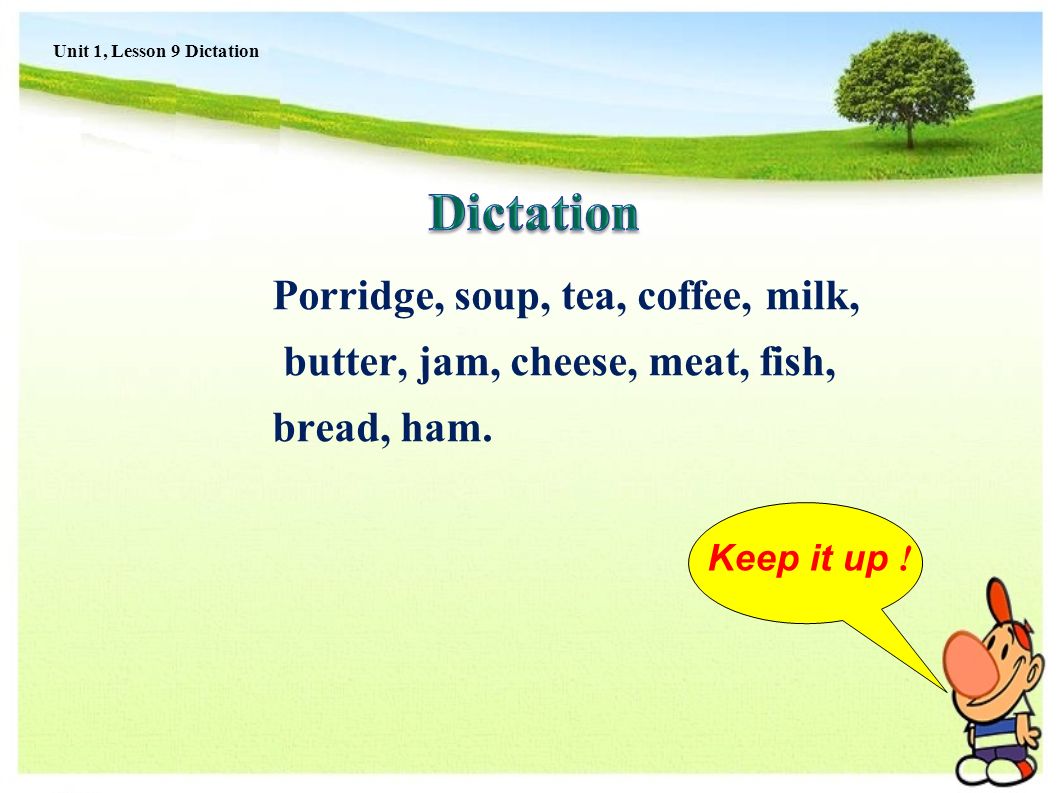 Unit 1, Lesson 9 Dictation

Dictation

Porridge, soup, tea, coffee, milk, butter, jam, cheese, meat, fish, bread, ham.

Keep it up !